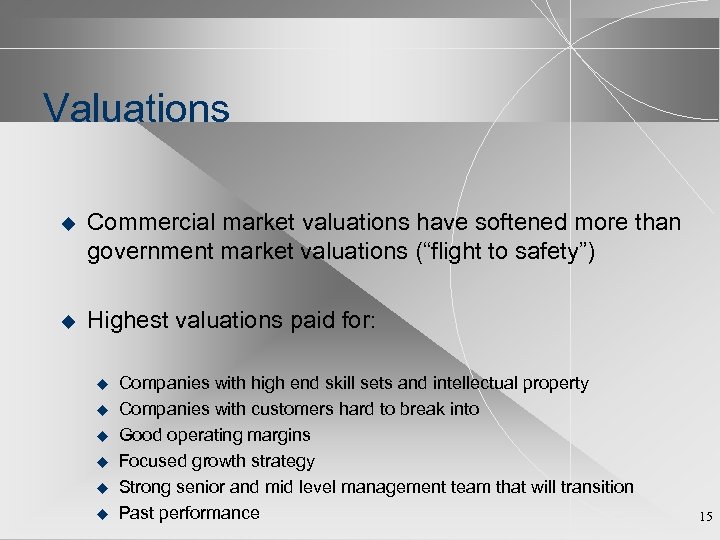 Valuations

◆ Commercial market valuations have softened more than government market valuations (“flight to safety”)

◆ Highest valuations paid for:

◆ Companies with high end skill sets and intellectual property
◆ Companies with customers hard to break into
◆ Good operating margins
◆ Focused growth strategy
◆ Strong senior and mid level management team that will transition
◆ Past performance

15